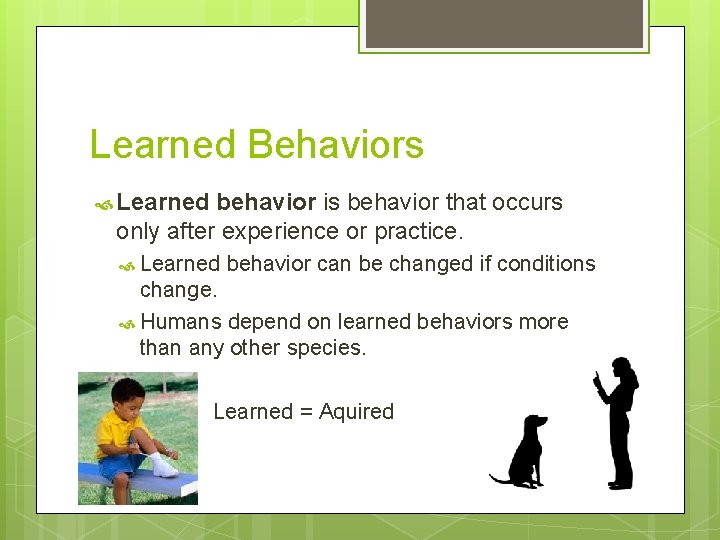 Learned Behaviors

Learned behavior is behavior that occurs only after experience or practice.

Learned behavior can be changed if conditions change.

Humans depend on learned behaviors more than any other species.

Learned = Aquired